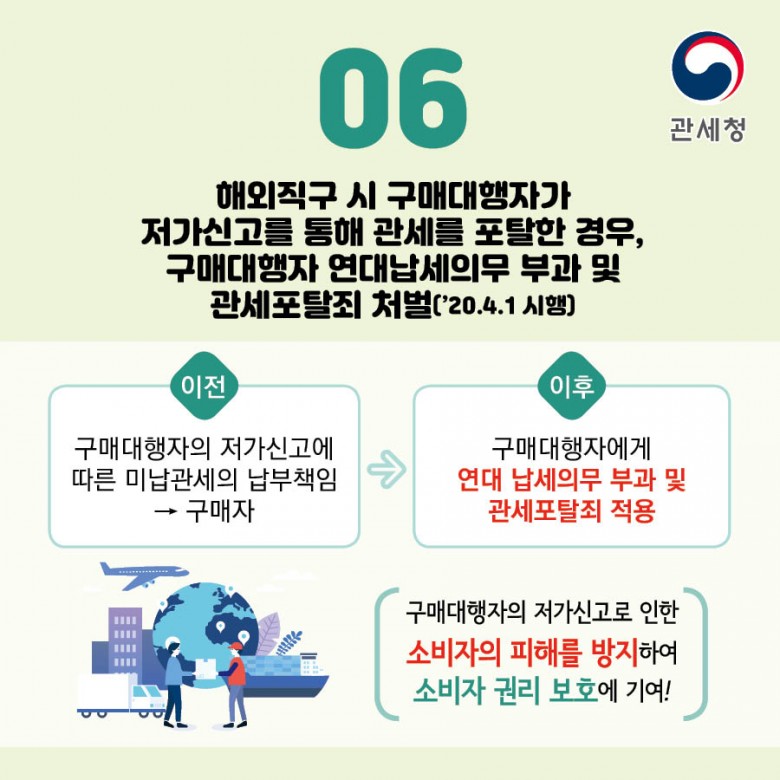 06

관세청

해외직구 시 구매대행자가 저가신고를 통해 관세를 포탈한 경우, 구매대행자 연대납세의무 부과 및 관세포탈죄 처벌('20.4.1 시행)

이전

구매대행자의 저가신고에 따른 미납관세의 납부책임 → 구매자

이후

구매대행자에게 연대 납세의무 부과 및 관세포탈죄 적용

구매대행자의 저가신고로 인한 소비자의 피해를 방지하여 소비자 권리 보호에 기여!